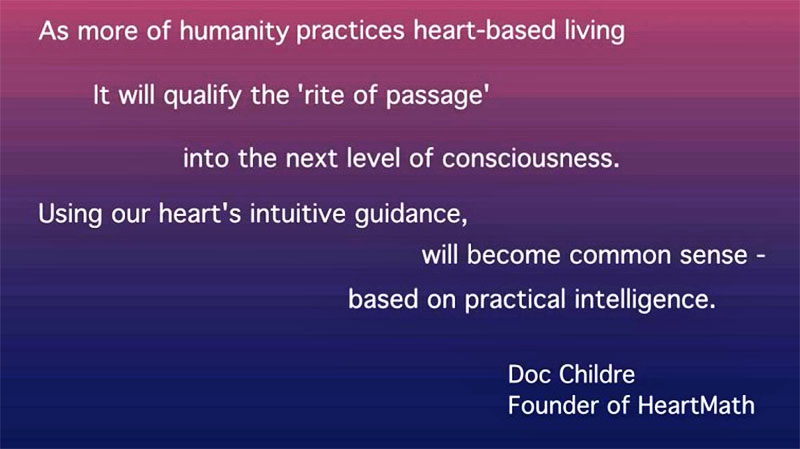 As more of humanity practices heart-based living

It will qualify the 'rite of passage'

into the next level of consciousness.

Using our heart's intuitive guidance,

will become common sense -

based on practical intelligence.

Doc Childre
Founder of HeartMath